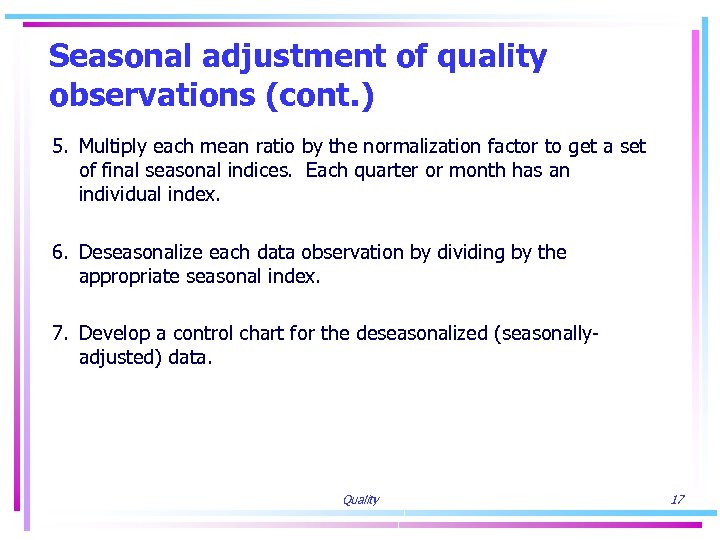 Seasonal adjustment of quality observations (cont.)

5. Multiply each mean ratio by the normalization factor to get a set of final seasonal indices. Each quarter or month has an individual index.

6. Deseasonalize each data observation by dividing by the appropriate seasonal index.

7. Develop a control chart for the deseasonalized (seasonally-adjusted) data.

Quality

17